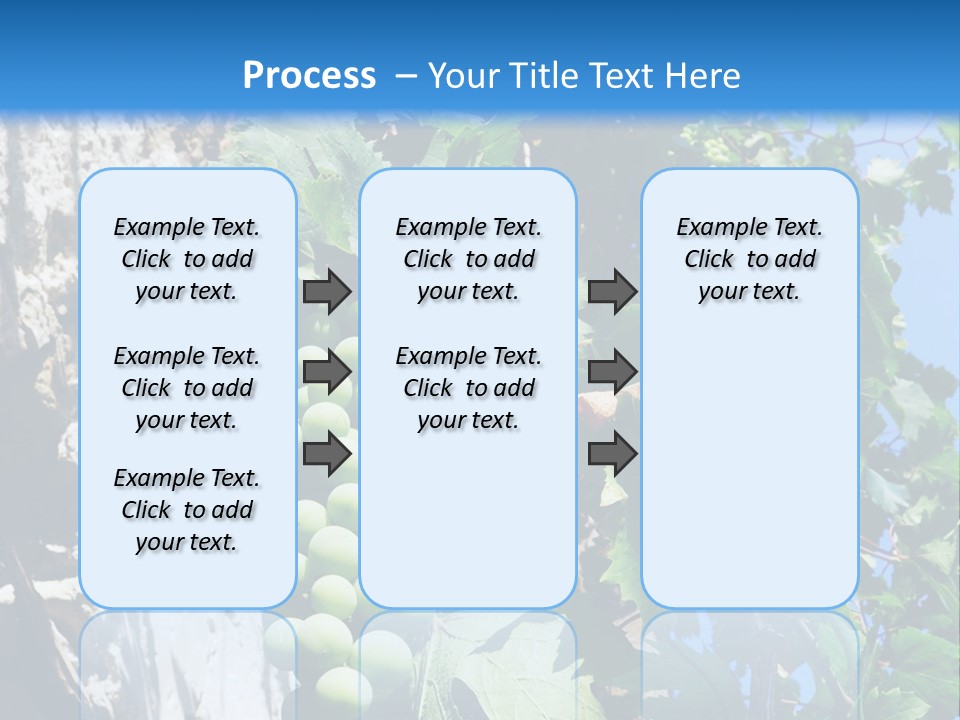 Process – Your Title Text Here

Example Text. Click to add your text.

Example Text. Click to add your text.

Example Text. Click to add your text.

Example Text. Click to add your text.

Example Text. Click to add your text.

Example Text. Click to add your text.